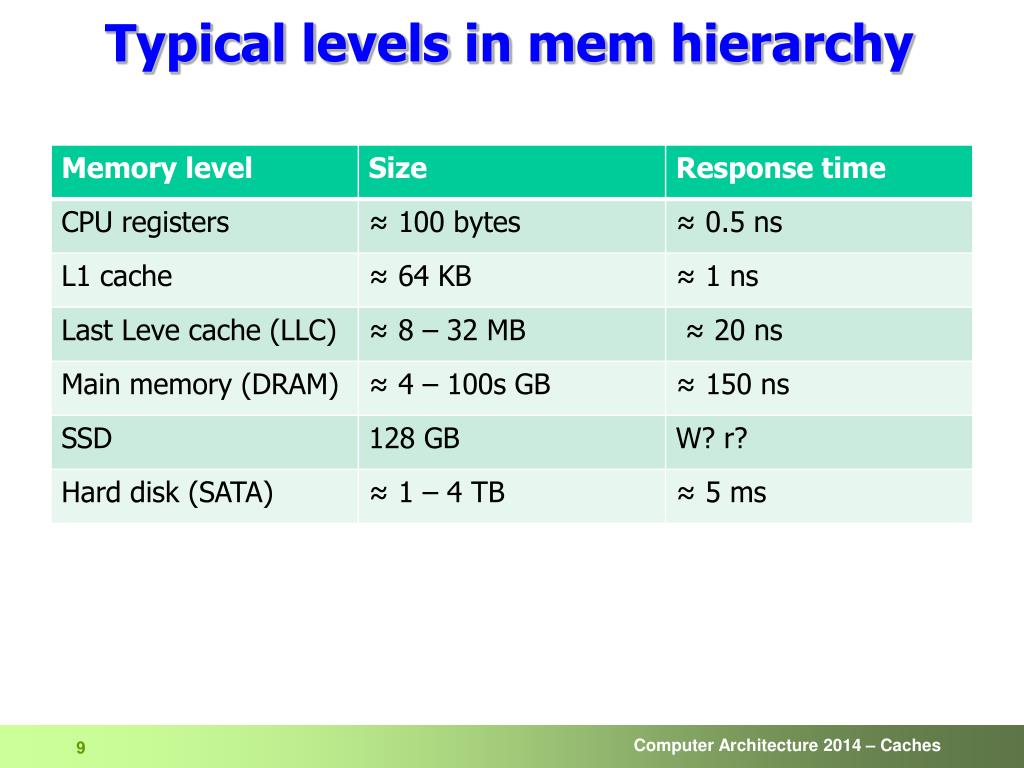 Typical levels in mem hierarchy

| Memory level | Size | Response time |
|---|---|---|
| CPU registers | ≈ 100 bytes | ≈ 0.5 ns |
| L1 cache | ≈ 64 KB | ≈ 1 ns |
| Last Leve cache (LLC) | ≈ 8 – 32 MB | ≈ 20 ns |
| Main memory (DRAM) | ≈ 4 – 100s GB | ≈ 150 ns |
| SSD | 128 GB | W? r? |
| Hard disk (SATA) | ≈ 1 – 4 TB | ≈ 5 ms |

9

Computer Architecture 2014 – Caches